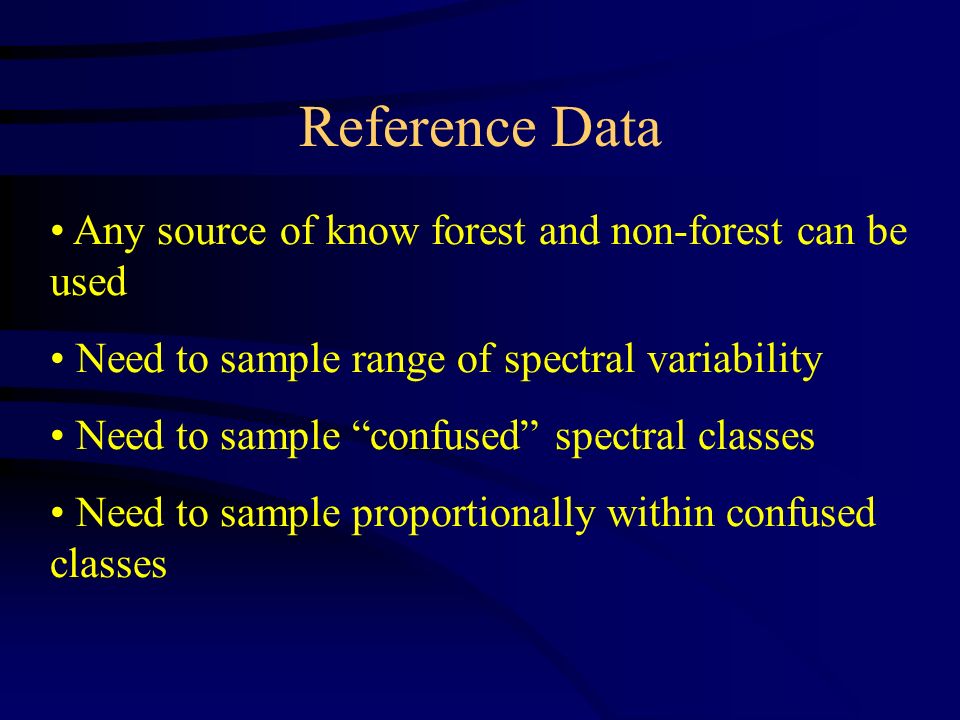 Reference Data

• Any source of know forest and non-forest can be used

• Need to sample range of spectral variability

• Need to sample “confused” spectral classes

• Need to sample proportionally within confused classes